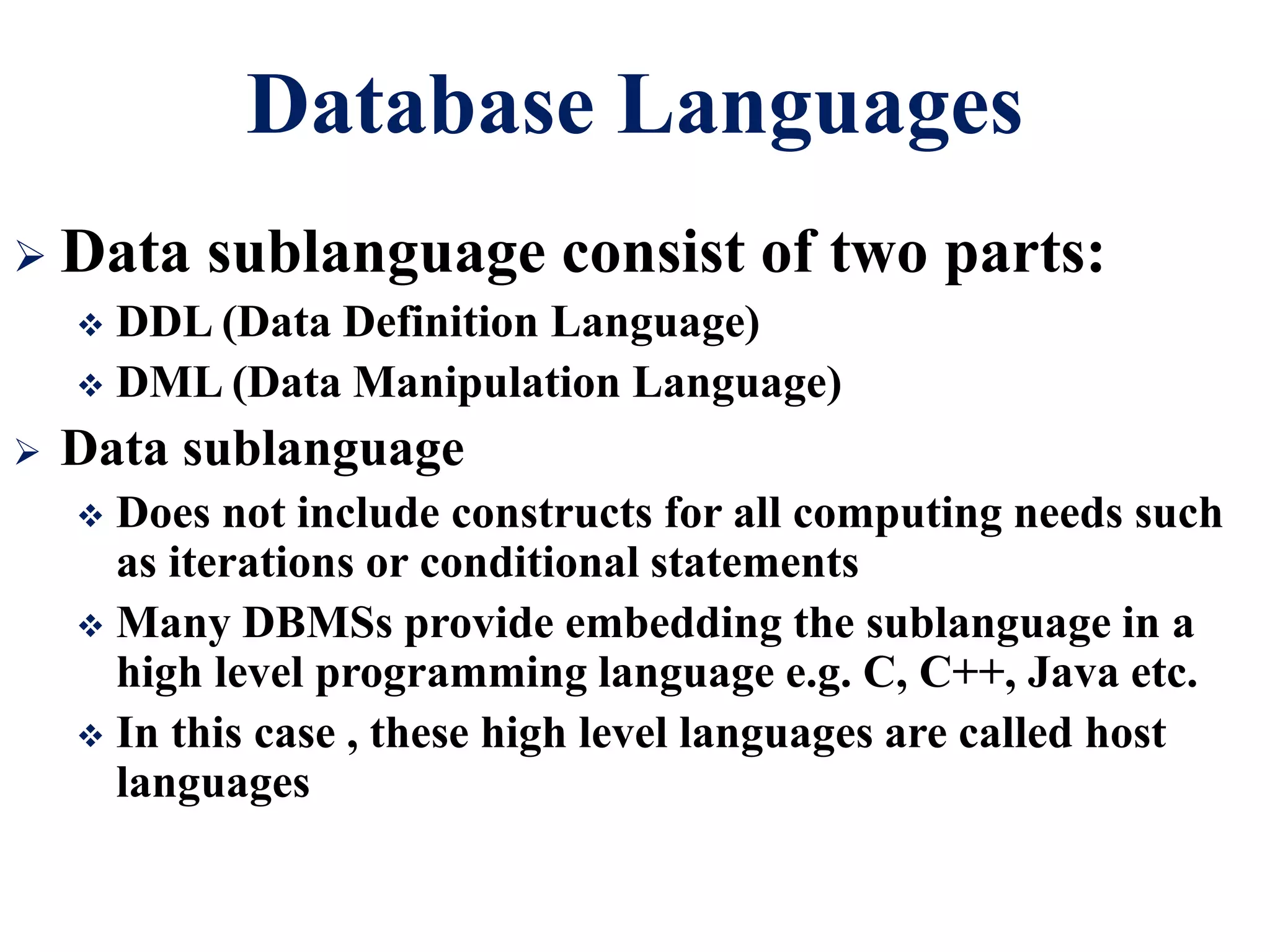 Database Languages

➢ Data sublanguage consist of two parts:

❖ DDL (Data Definition Language)

❖ DML (Data Manipulation Language)

➢ Data sublanguage

❖ Does not include constructs for all computing needs such as iterations or conditional statements

❖ Many DBMSs provide embedding the sublanguage in a high level programming language e.g. C, C++, Java etc.

❖ In this case , these high level languages are called host languages